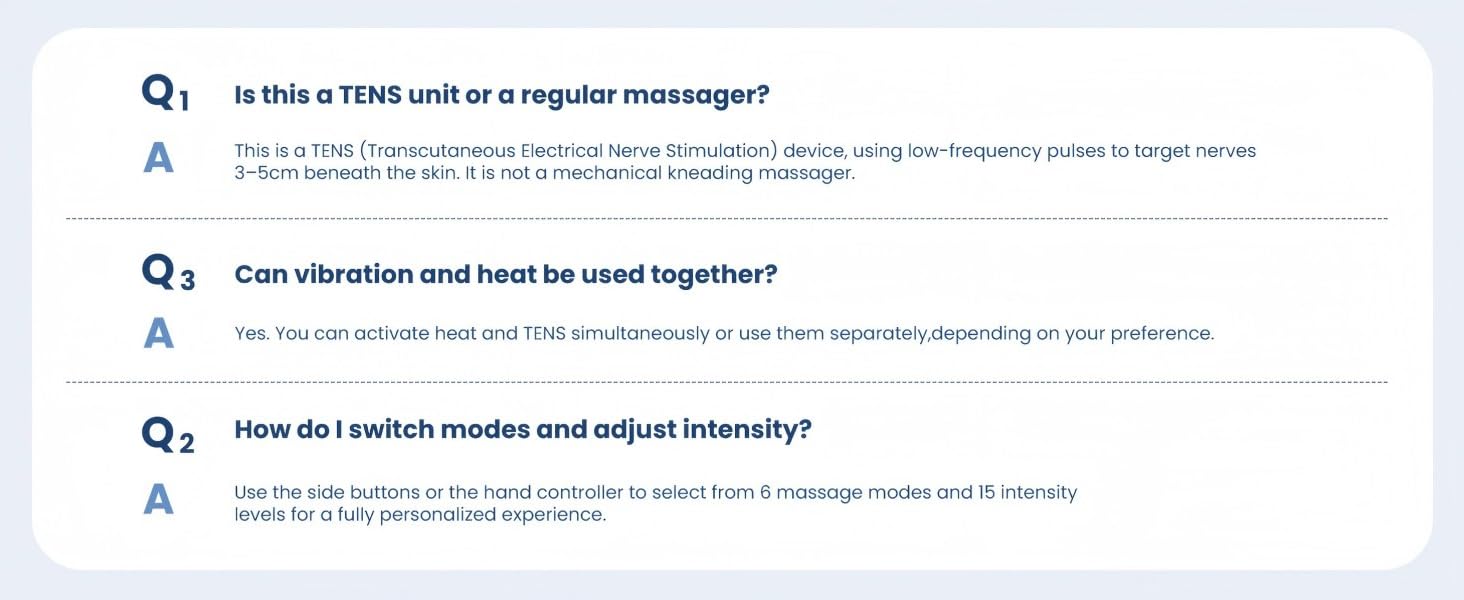 Q1 Is this a TENS unit or a regular massager?

A This is a TENS (Transcutaneous Electrical Nerve Stimulation) device, using low-frequency pulses to target nerves 3–5cm beneath the skin. It is not a mechanical kneading massager.

Q3 Can vibration and heat be used together?

A Yes. You can activate heat and TENS simultaneously or use them separately,depending on your preference.

Q2 How do I switch modes and adjust intensity?

A Use the side buttons or the hand controller to select from 6 massage modes and 15 intensity levels for a fully personalized experience.